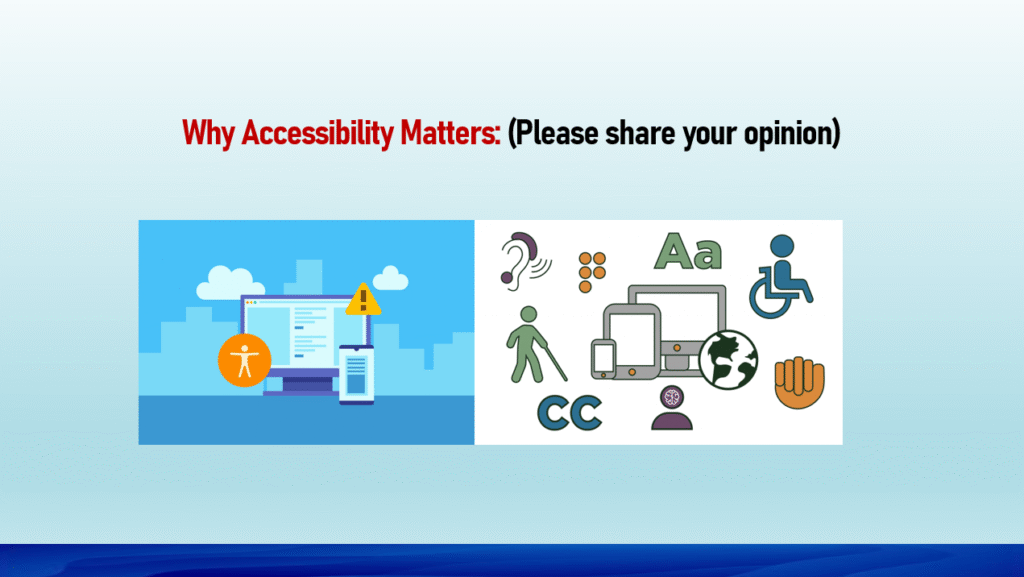 Why Accessibility Matters: (Please share your opinion)

Aa

CC